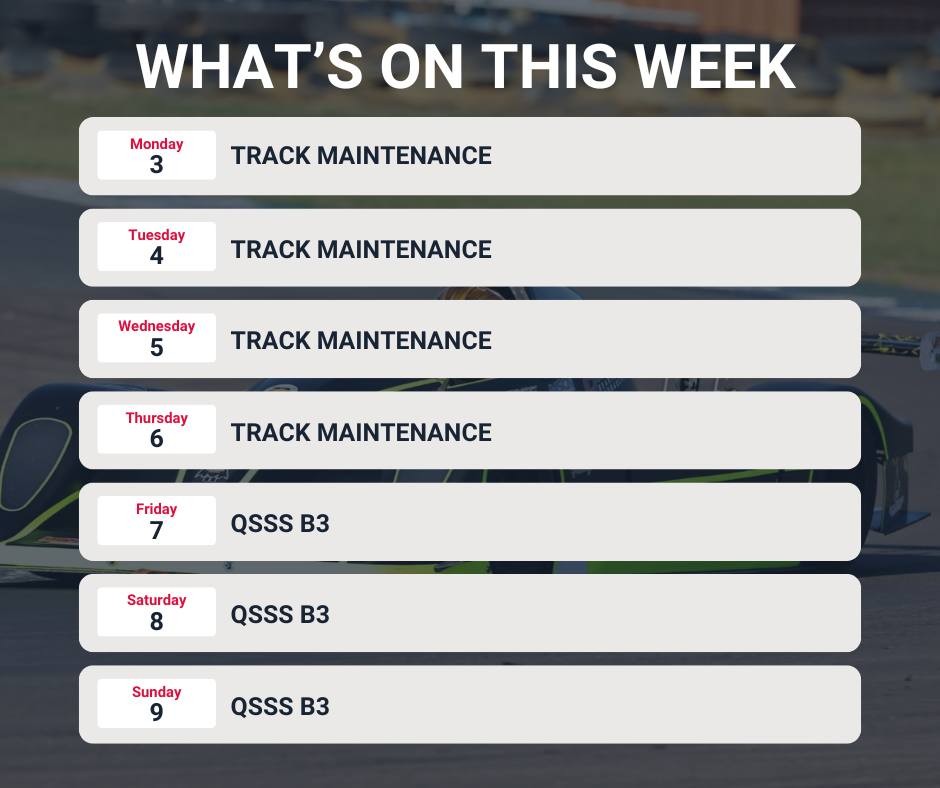 WHAT'S ON THIS WEEK

Monday
3
TRACK MAINTENANCE

Tuesday
4
TRACK MAINTENANCE

Wednesday
5
TRACK MAINTENANCE

Thursday
6
TRACK MAINTENANCE

Friday
7
QSSS B3

Saturday
8
QSSS B3

Sunday
9
QSSS B3